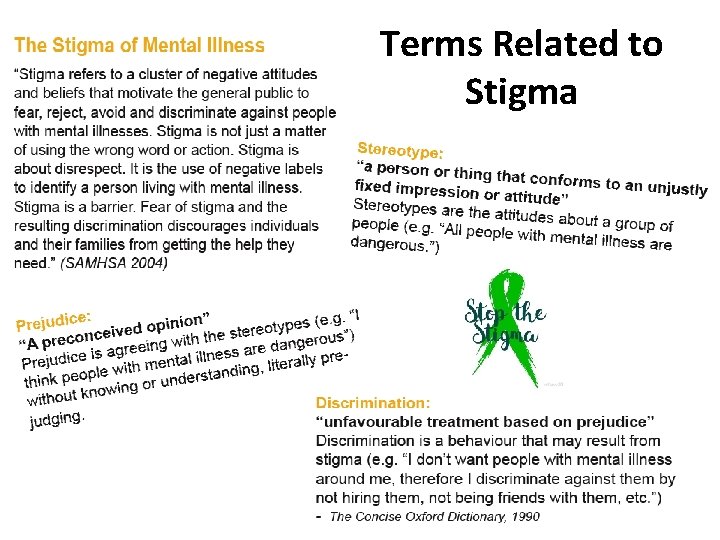 The Stigma of Mental Illness

"Stigma refers to a cluster of negative attitudes and beliefs that motivate the general public to fear, reject, avoid and discriminate against people with mental illnesses. Stigma is not just a matter of using the wrong word or action. Stigma is about disrespect. It is the use of negative labels to identify a person living with mental illness. Stigma is a barrier. Fear of stigma and the resulting discrimination discourages individuals and their families from getting the help they need." (SAMHSA 2004)

Terms Related to Stigma

Stereotype:
"a person or thing that conforms to an unjustly fixed impression or attitude"
Stereotypes are the attitudes about a group of people (e.g. "All people with mental illness are dangerous.")

Prejudice:
"A preconceived opinion"
Prejudice is agreeing with the stereotypes (e.g. "I think people with mental illness are dangerous") without knowing or understanding, literally pre-judging.

Stop the Stigma

Discrimination:
"unfavourable treatment based on prejudice"
Discrimination is a behaviour that may result from stigma (e.g. "I don't want people with mental illness around me, therefore I discriminate against them by not hiring them, not being friends with them, etc.")
- The Concise Oxford Dictionary, 1990